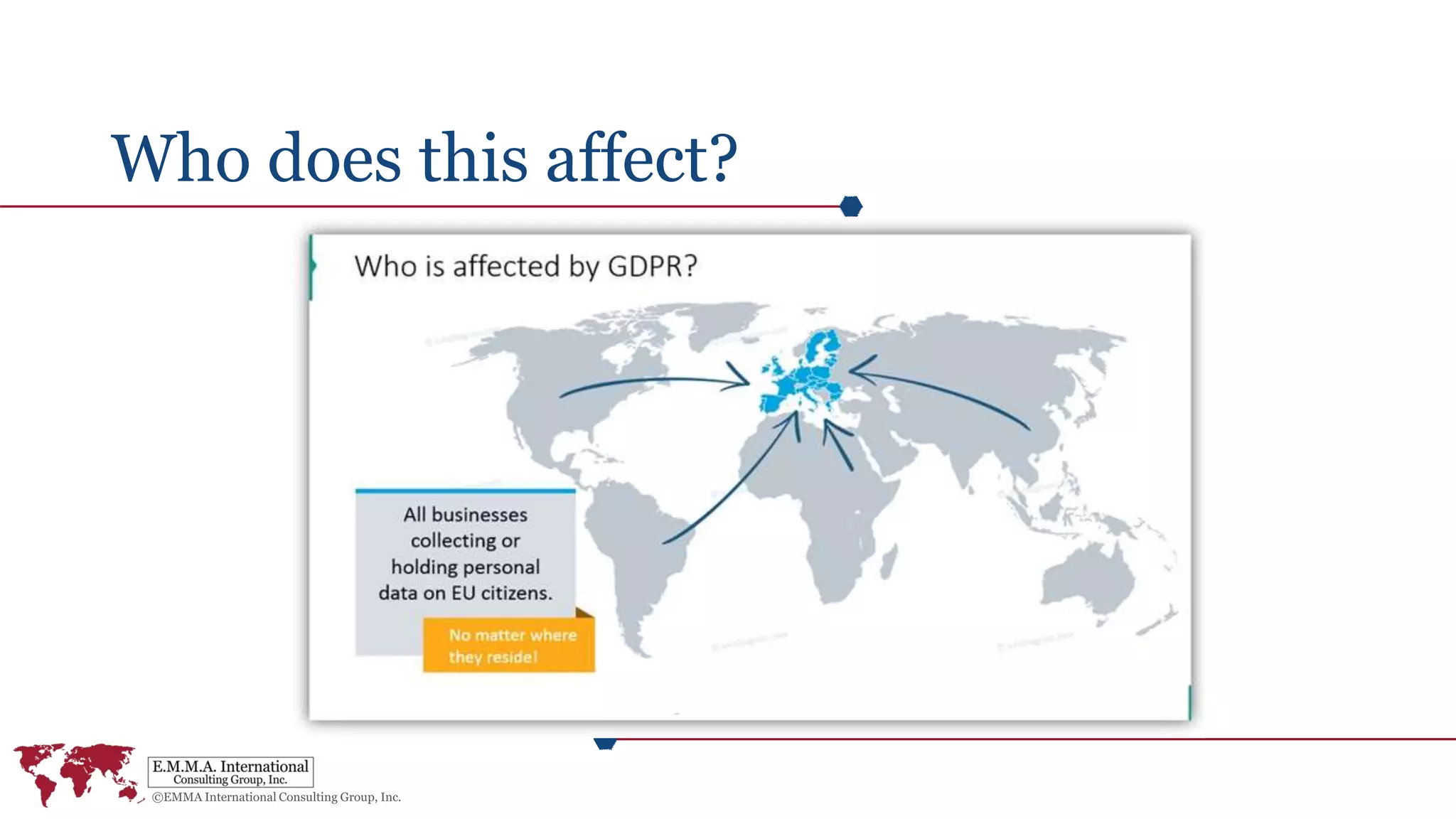 Who does this affect?

Who is affected by GDPR?

All businesses collecting or holding personal data on EU citizens.

No matter where they reside!

E.M.M.A. International
Consulting Group, Inc.
©EMMA International Consulting Group, Inc.